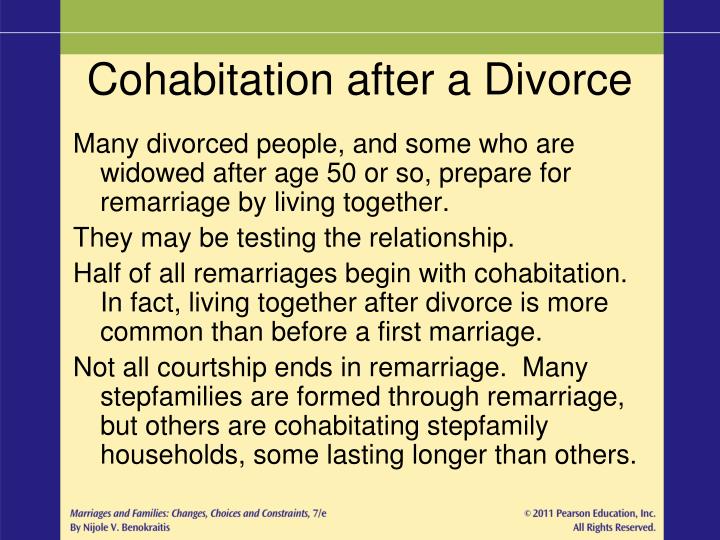 Cohabitation after a Divorce

Many divorced people, and some who are widowed after age 50 or so, prepare for remarriage by living together.

They may be testing the relationship.

Half of all remarriages begin with cohabitation. In fact, living together after divorce is more common than before a first marriage.

Not all courtship ends in remarriage. Many stepfamilies are formed through remarriage, but others are cohabitating stepfamily households, some lasting longer than others.

Marriages and Families: Changes, Choices and Constraints, 7/e
By Nijole V. Benokraitis

© 2011 Pearson Education, Inc.
All Rights Reserved.